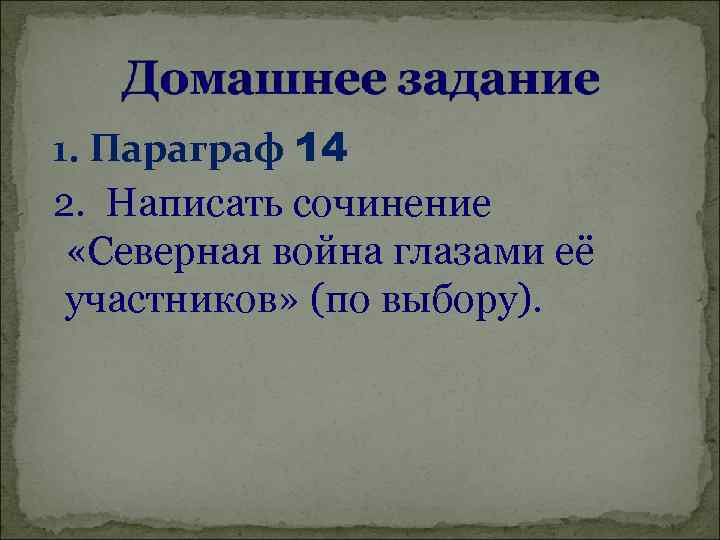 Домашнее задание

1. Параграф 14

2. Написать сочинение «Северная война глазами её участников» (по выбору).